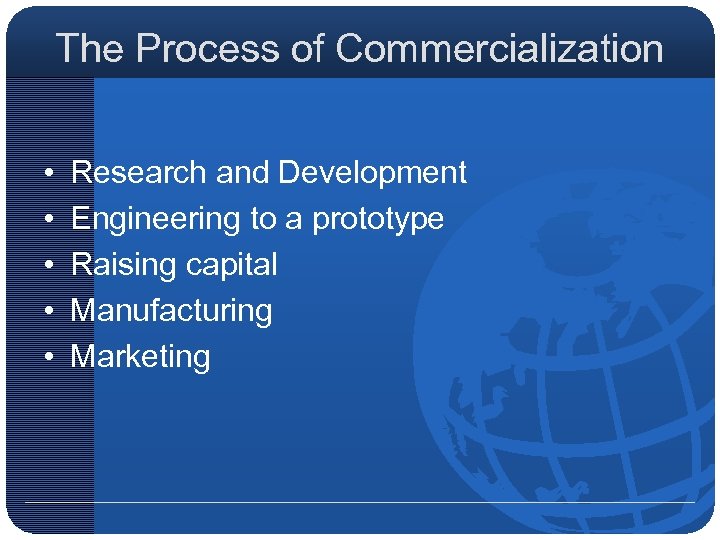 The Process of Commercialization

• Research and Development
• Engineering to a prototype
• Raising capital
• Manufacturing
• Marketing